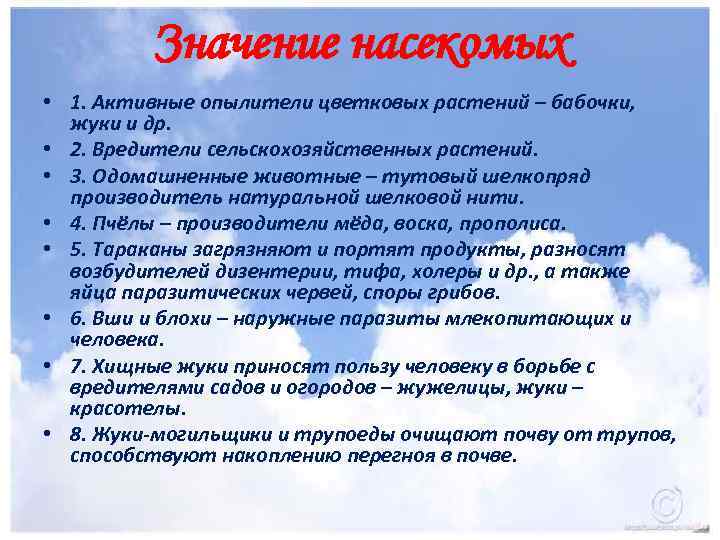 Значение насекомых

• 1. Активные опылители цветковых растений – бабочки, жуки и др.
• 2. Вредители сельскохозяйственных растений.
• 3. Одомашненные животные – тутовый шелкопряд производитель натуральной шелковой нити.
• 4. Пчёлы – производители мёда, воска, прополиса.
• 5. Тараканы загрязняют и портят продукты, разносят возбудителей дизентерии, тифа, холеры и др., а также яйца паразитических червей, споры грибов.
• 6. Вши и блохи – наружные паразиты млекопитающих и человека.
• 7. Хищные жуки приносят пользу человеку в борьбе с вредителями садов и огородов – жужелицы, жуки – красотелы.
• 8. Жуки-могильщики и трупоеды очищают почву от трупов, способствуют накоплению перегноя в почве.